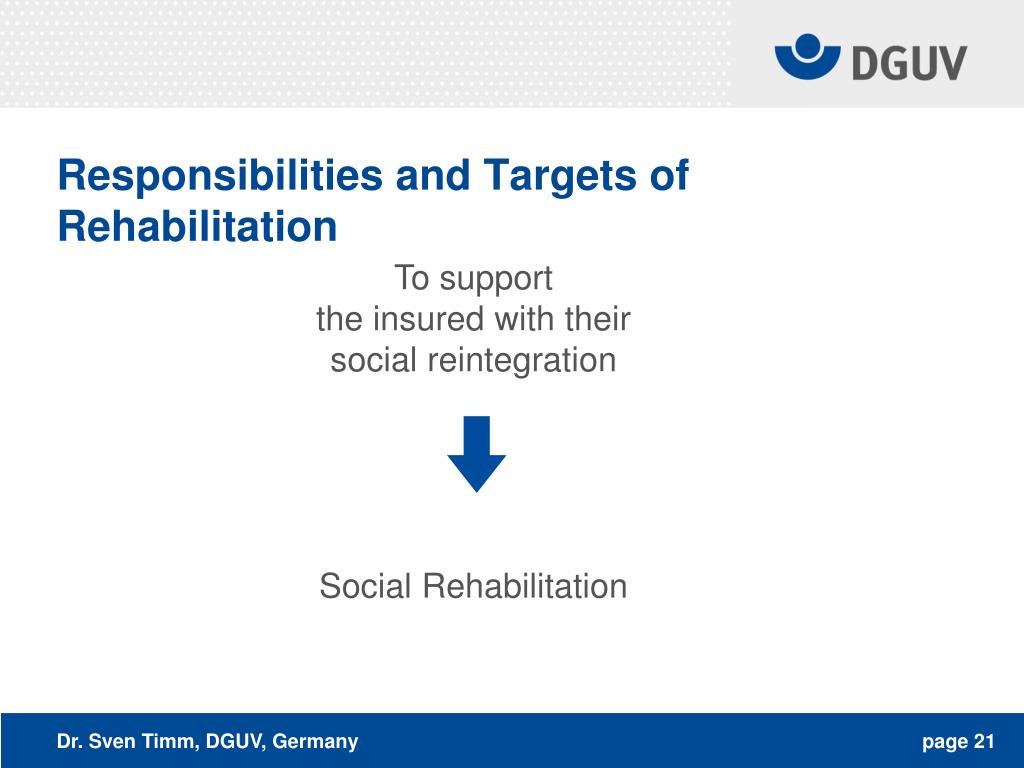 DGUV

Responsibilities and Targets of Rehabilitation

To support
the insured with their
social reintegration

Social Rehabilitation

Dr. Sven Timm, DGUV, Germany

page 21